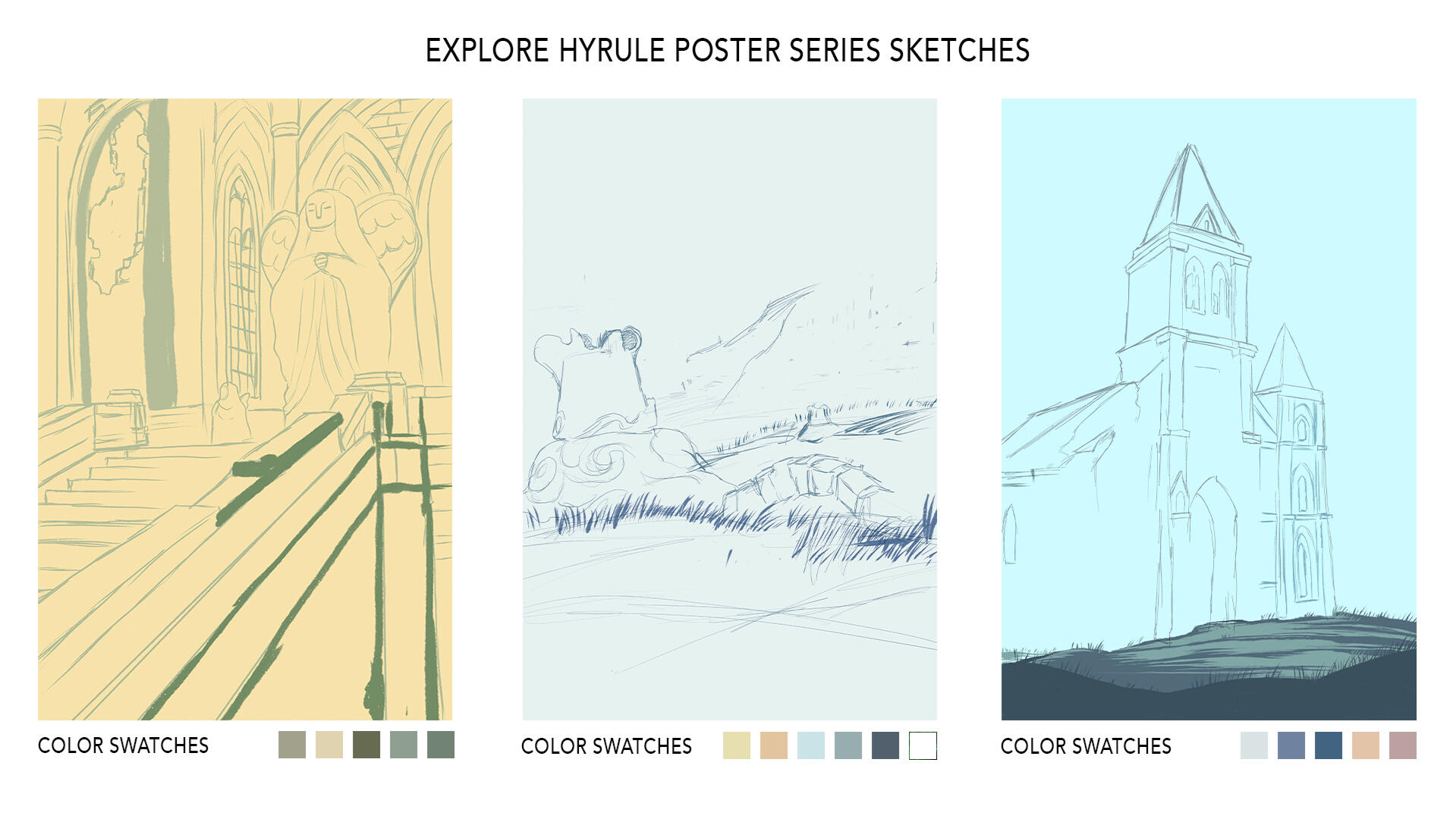 EXPLORE HYRULE POSTER SERIES SKETCHES

COLOR SWATCHES

COLOR SWATCHES

COLOR SWATCHES